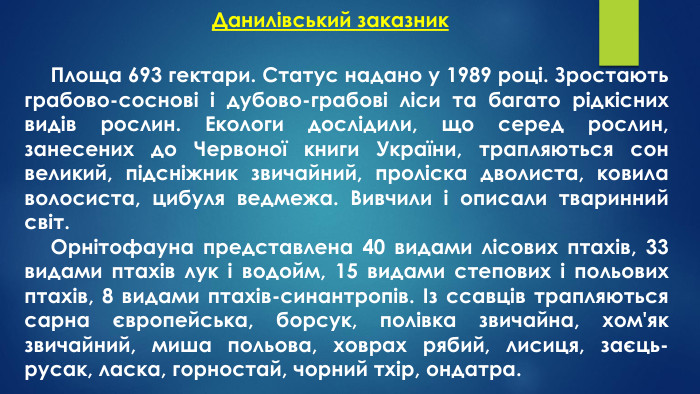 Данилівський заказник

Площа 693 гектари. Статус надано у 1989 році. Зростають грабово-соснові і дубово-грабові ліси та багато рідкісних видів рослин. Екологи дослідили, що серед рослин, занесених до Червоної книги України, трапляються сон великий, підсніжник звичайний, проліска дволиста, ковила волосиста, цибуля ведмежа. Вивчили і описали тваринний світ.

Орнітофауна представлена 40 видами лісових птахів, 33 видами птахів лук і водойм, 15 видами степових і польових птахів, 8 видами птахів-синантропів. Із ссавців трапляються сарна європейська, борсук, полівка звичайна, хом'як звичайний, миша польова, ховрах рябий, лисиця, заєць-русак, ласка, горностай, чорний тхір, ондатра.